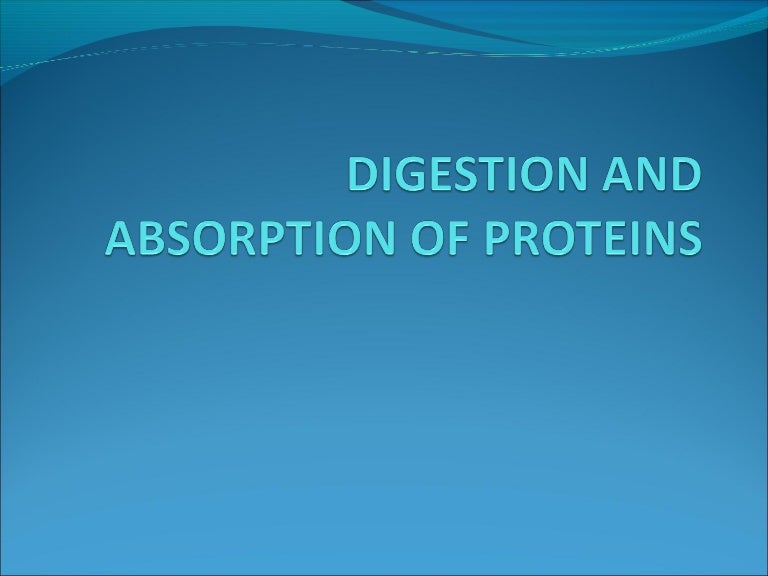 DIGESTION AND ABSORPTION OF PROTEINS